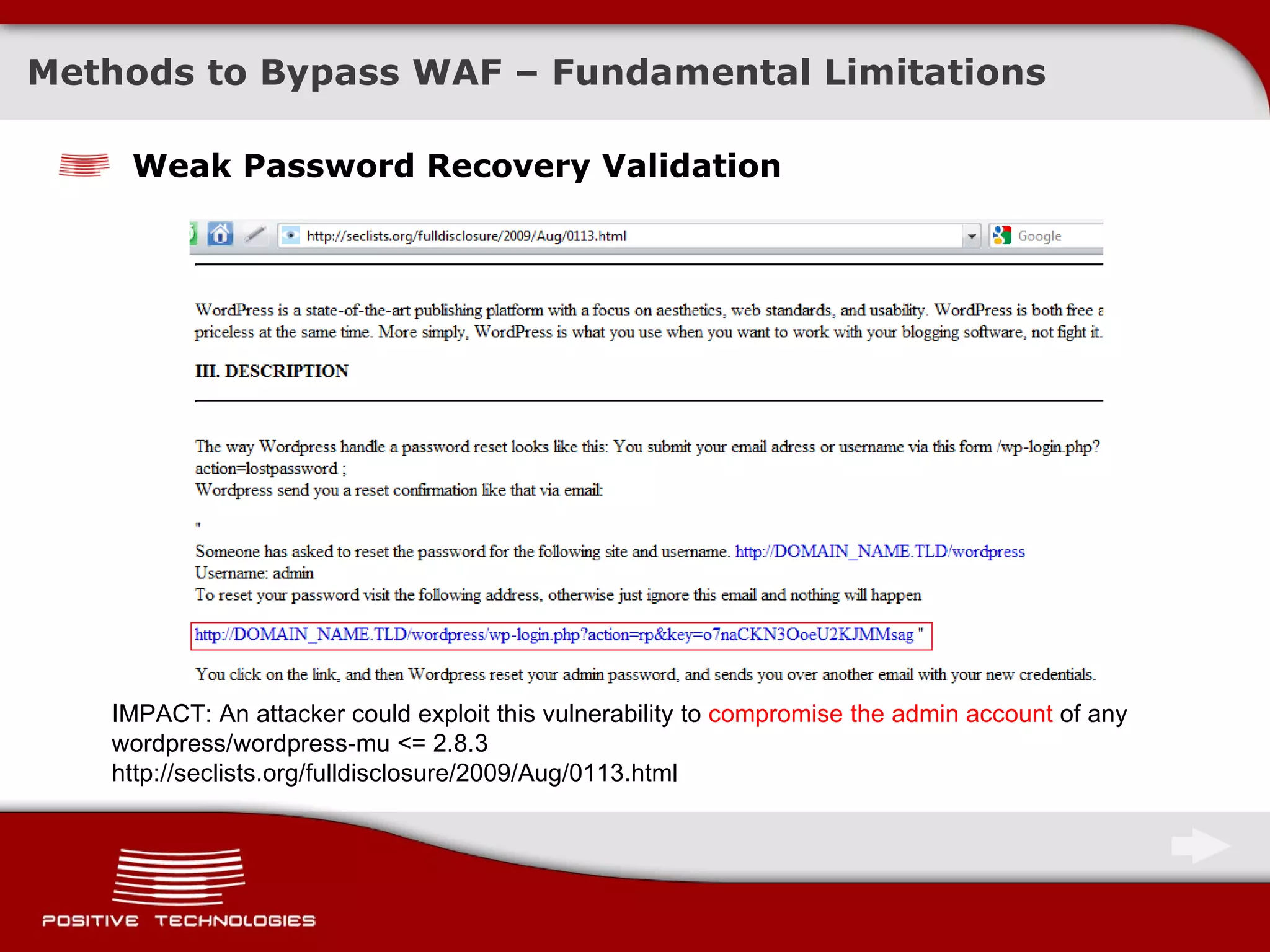 Methods to Bypass WAF – Fundamental Limitations

Weak Password Recovery Validation

http://seclists.org/fulldisclosure/2009/Aug/0113.html

Google

WordPress is a state-of-the-art publishing platform with a focus on aesthetics, web standards, and usability. WordPress is both free a priceless at the same time. More simply, WordPress is what you use when you want to work with your blogging software, not fight it.

III. DESCRIPTION

The way Wordpress handle a password reset looks like this: You submit your email adress or username via this form /wp-login.php?action=lostpassword ;
Wordpress send you a reset confirmation like that via email:

"

Someone has asked to reset the password for the following site and username. http://DOMAIN_NAME.TLD/wordpress
Username: admin
To reset your password visit the following address, otherwise just ignore this email and nothing will happen

http://DOMAIN_NAME.TLD/wordpress/wp-login.php?action=rp&key=o7naCKN3OoeU2KJMMsag "

You click on the link, and then Wordpress reset your admin password, and sends you over another email with your new credentials.

IMPACT: An attacker could exploit this vulnerability to compromise the admin account of any wordpress/wordpress-mu <= 2.8.3
http://seclists.org/fulldisclosure/2009/Aug/0113.html

POSITIVE TECHNOLOGIES